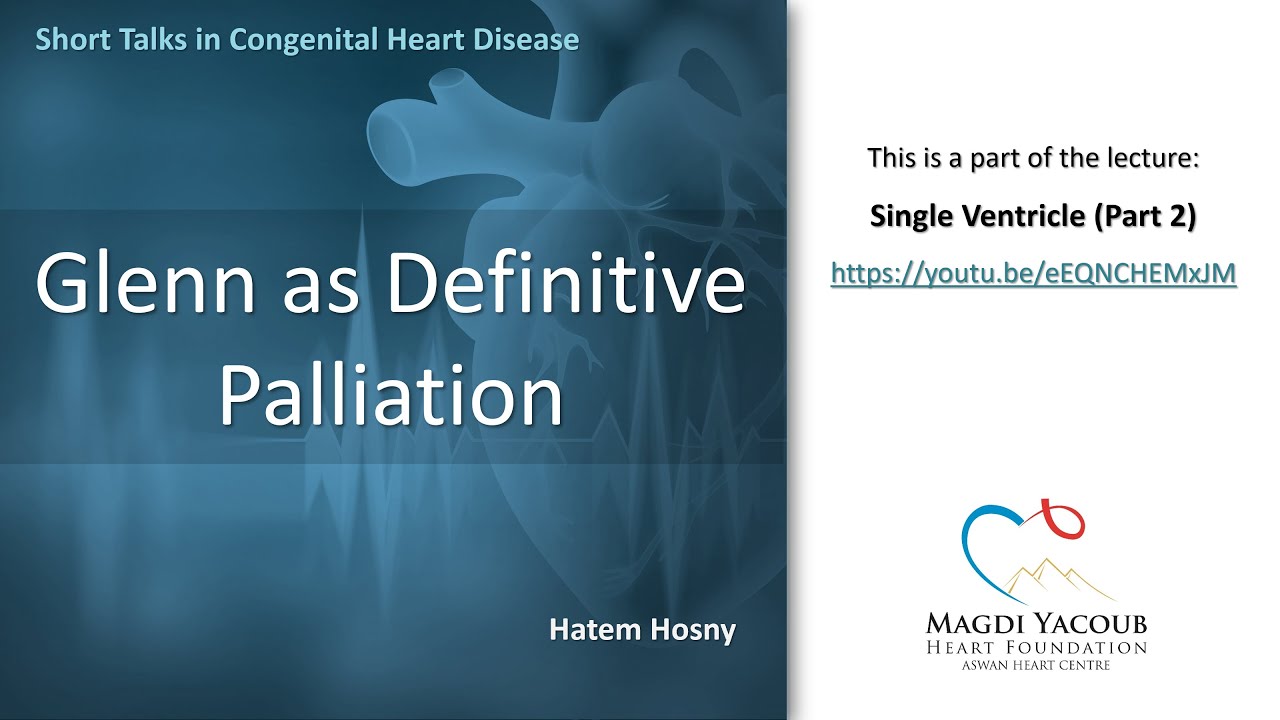 Short Talks in Congenital Heart Disease

Glenn as Definitive Palliation

Hatem Hosny

This is a part of the lecture:

Single Ventricle (Part 2)

https://youtu.be/eEQNCHEMxJM

MAGDI YACOUB
HEART FOUNDATION
ASWAN HEART CENTRE